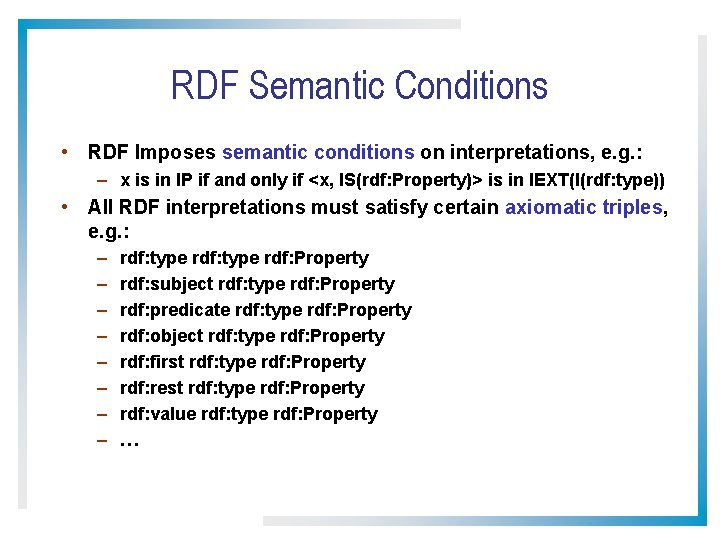 RDF Semantic Conditions

• RDF Imposes semantic conditions on interpretations, e.g.:
  – x is in IP if and only if <x, IS(rdf:Property)> is in IEXT(I(rdf:type))
• All RDF interpretations must satisfy certain axiomatic triples, e.g.:
  – rdf:type rdf:type rdf:Property
  – rdf:subject rdf:type rdf:Property
  – rdf:predicate rdf:type rdf:Property
  – rdf:object rdf:type rdf:Property
  – rdf:first rdf:type rdf:Property
  – rdf:rest rdf:type rdf:Property
  – rdf:value rdf:type rdf:Property
  – …